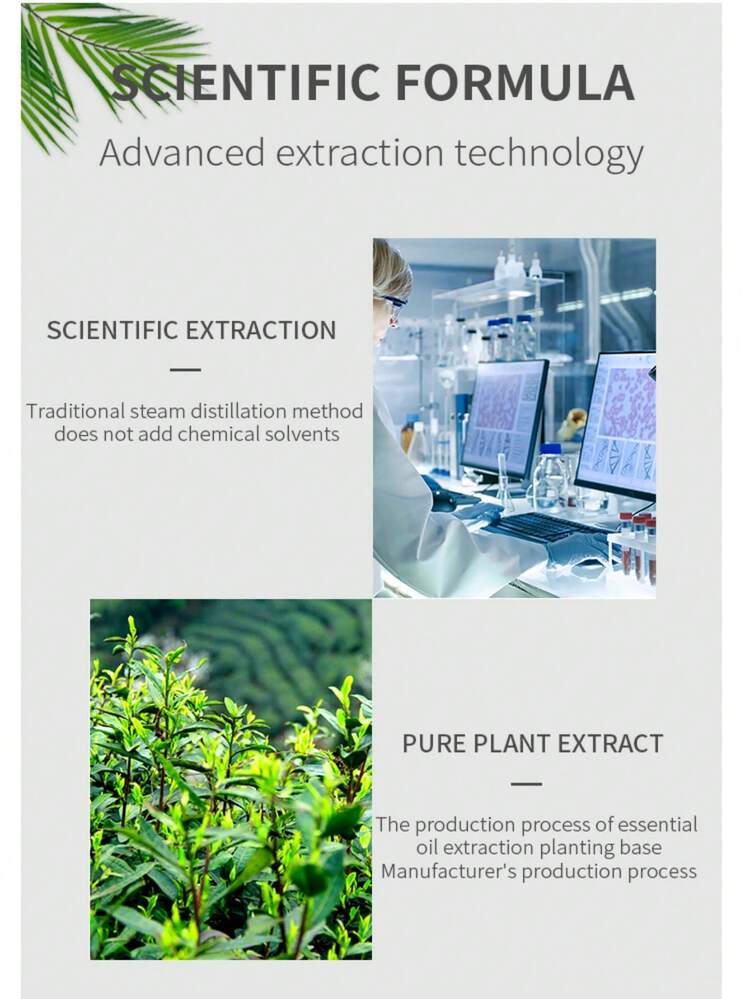 SCIENTIFIC FORMULA
Advanced extraction technology

SCIENTIFIC EXTRACTION

Traditional steam distillation method does not add chemical solvents

PURE PLANT EXTRACT

The production process of essential oil extraction planting base Manufacturer's production process